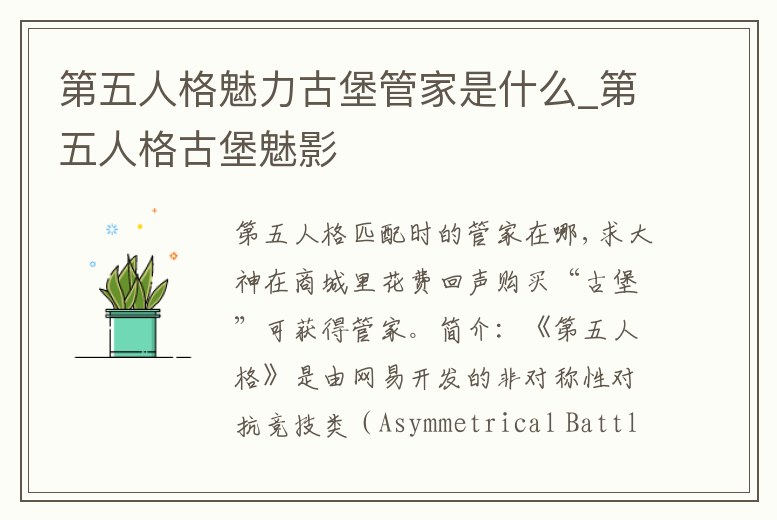 第五人格魅力古堡管家是什么_第五人格古堡魅影

第五人格匹配时的管家在哪，求大神在商城里花费回声购买“古堡”可获得管家。简介：《第五人格》是由网易开发的非对称性对抗竞技类（Asymmetrical Battl